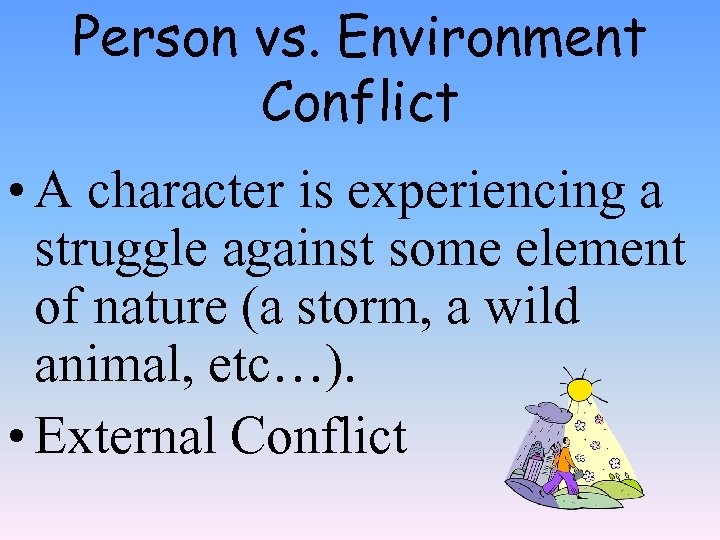 Person vs. Environment Conflict

• A character is experiencing a struggle against some element of nature (a storm, a wild animal, etc…).

• External Conflict